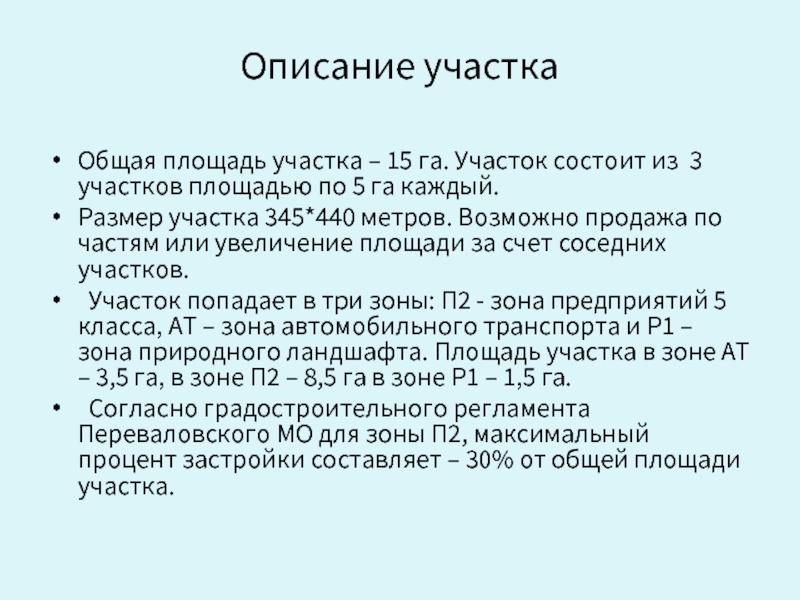 Описание участка

• Общая площадь участка – 15 га. Участок состоит из 3 участков площадью по 5 га каждый.

• Размер участка 345*440 метров. Возможно продажа по частям или увеличение площади за счет соседних участков.

• Участок попадает в три зоны: П2 - зона предприятий 5 класса, АТ – зона автомобильного транспорта и Р1 – зона природного ландшафта. Площадь участка в зоне АТ – 3,5 га, в зоне П2 – 8,5 га в зоне Р1 – 1,5 га.

• Согласно градостроительного регламента Переваловского МО для зоны П2, максимальный процент застройки составляет – 30% от общей площади участка.